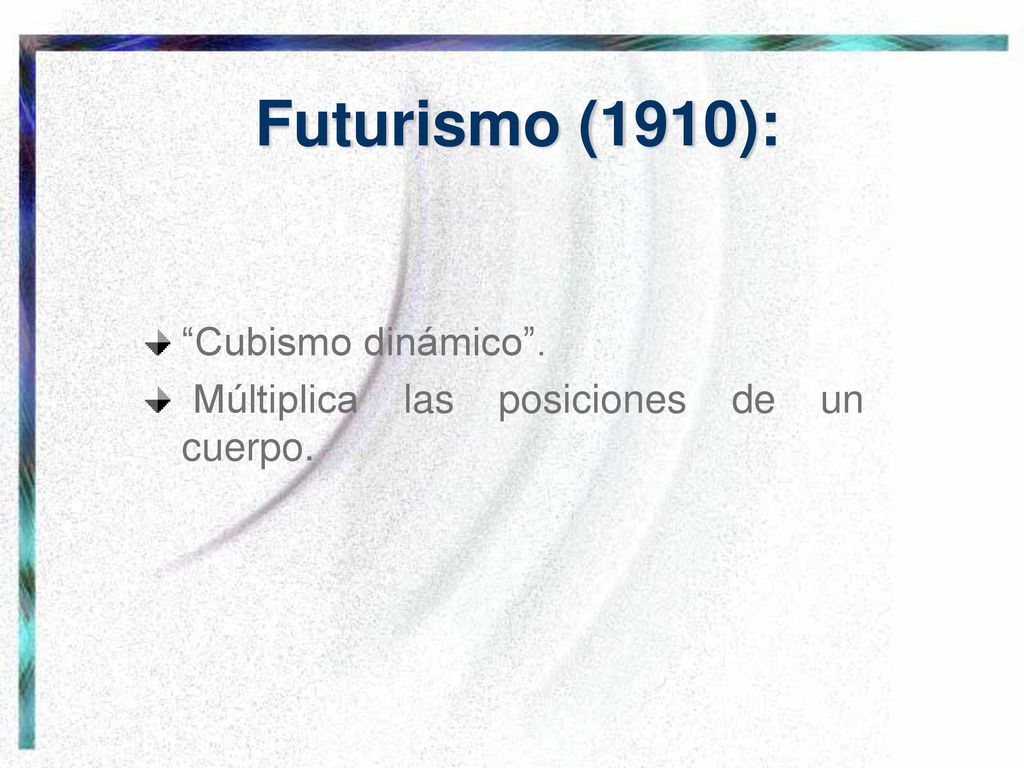 Futurismo (1910):

“Cubismo dinámico”.

Múltiplica las posiciones de un cuerpo.